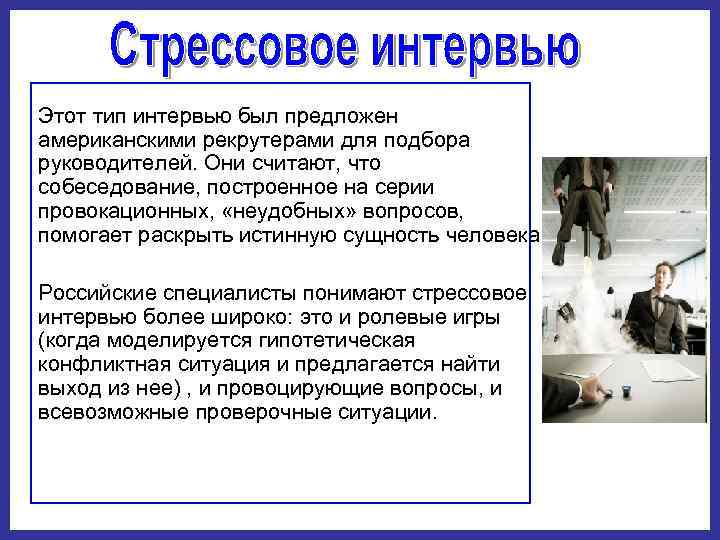 Стрессовое интервью

Этот тип интервью был предложен американскими рекрутерами для подбора руководителей. Они считают, что собеседование, построенное на серии провокационных, «неудобных» вопросов, помогает раскрыть истинную сущность человека

Российские специалисты понимают стрессовое интервью более широко: это и ролевые игры (когда моделируется гипотетическая конфликтная ситуация и предлагается найти выход из нее) , и провоцирующие вопросы, и всевозможные проверочные ситуации.